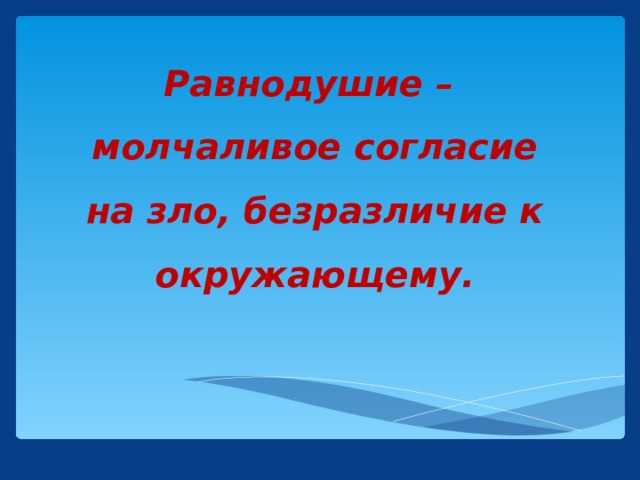 Равнодушие – молчаливое согласие на зло, безразличие к окружающему.